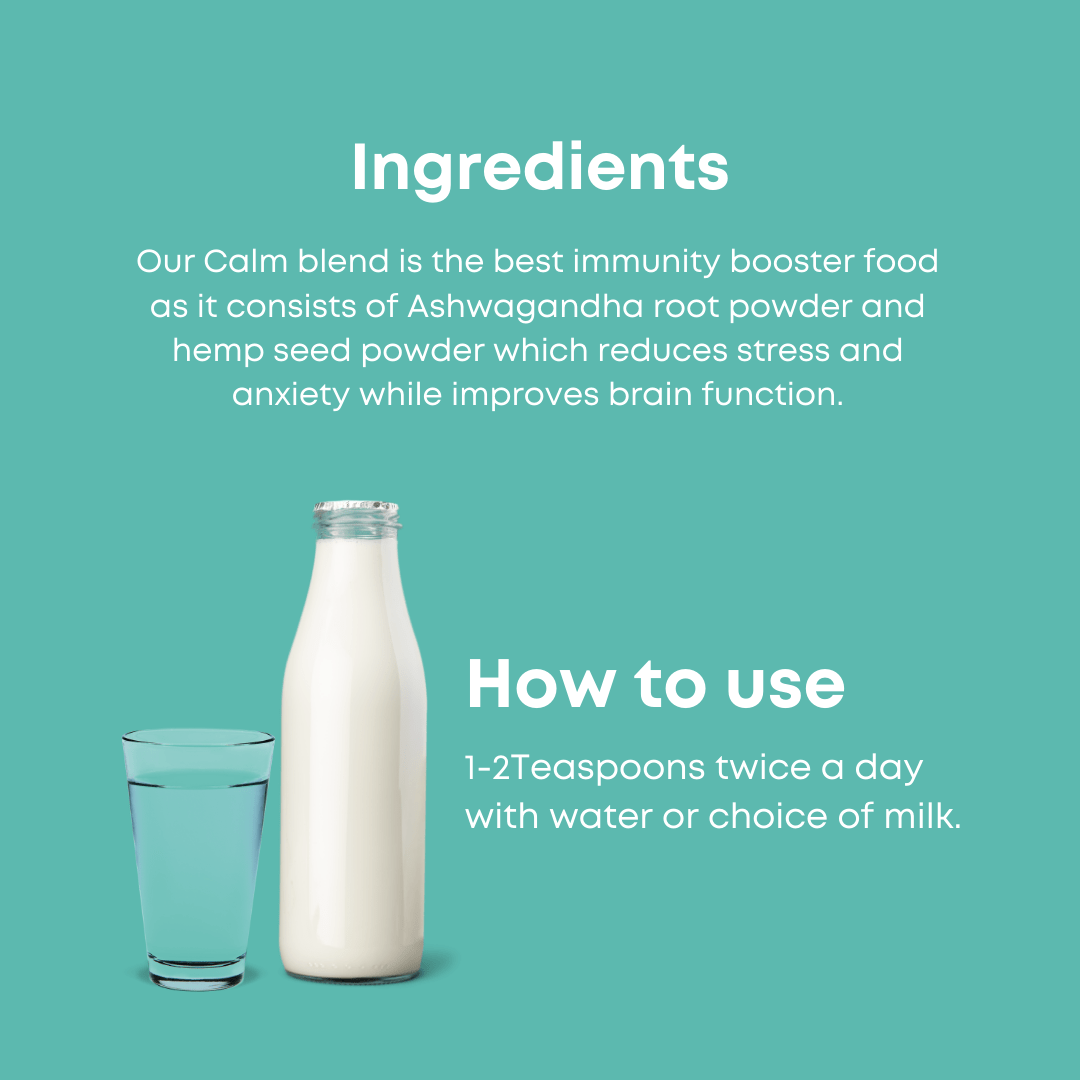 Ingredients

Our Calm blend is the best immunity booster food as it consists of Ashwagandha root powder and hemp seed powder which reduces stress and anxiety while improves brain function.

How to use

1-2Teaspoons twice a day with water or choice of milk.